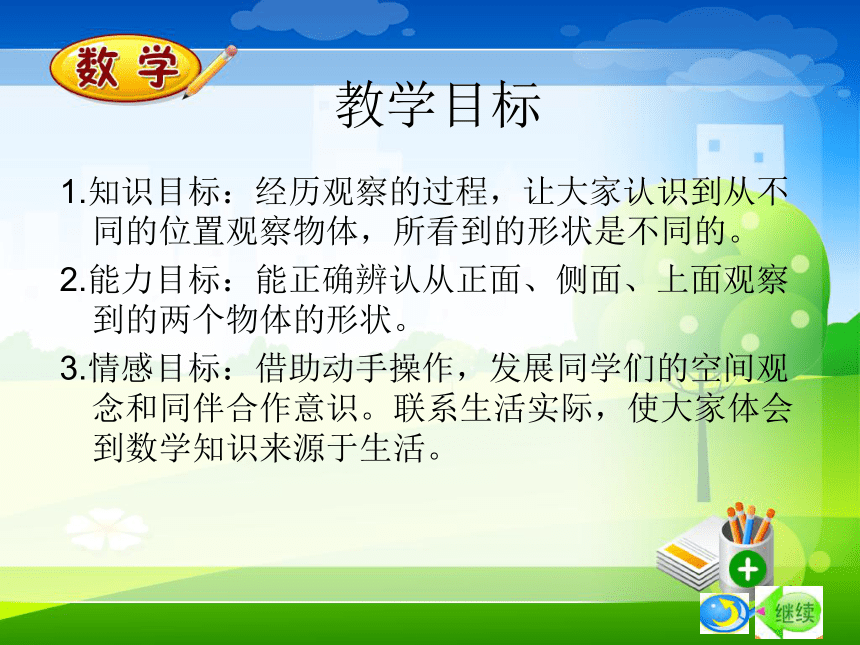 数学

教学目标

1.知识目标：经历观察的过程，让大家认识到从不同的位置观察物体，所看到的形状是不同的。

2.能力目标：能正确辨认从正面、侧面、上面观察到的两个物体的形状。

3.情感目标：借助动手操作，发展同学们的空间观念和同伴合作意识。联系生活实际，使大家体会到数学知识来源于生活。

继续